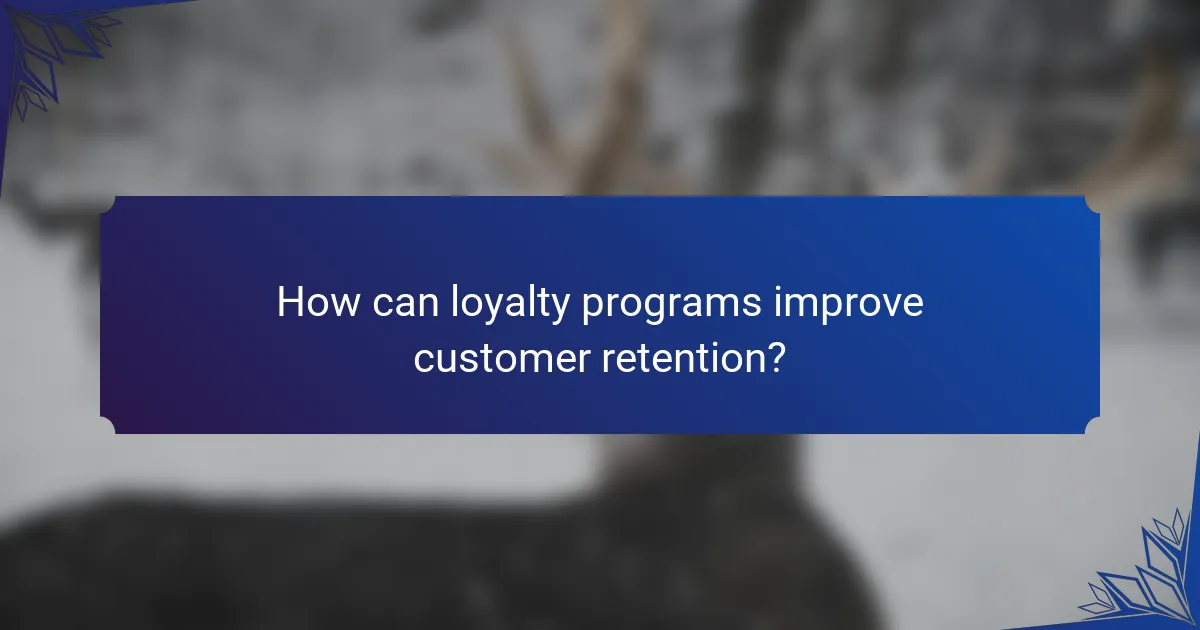 How can loyalty programs improve customer retention?